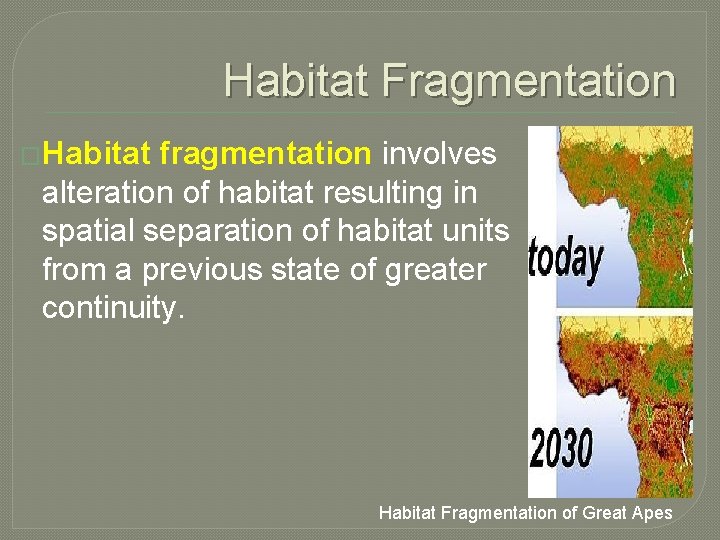 Habitat Fragmentation

Habitat fragmentation involves alteration of habitat resulting in spatial separation of habitat units from a previous state of greater continuity.

today

2030

Habitat Fragmentation of Great Apes